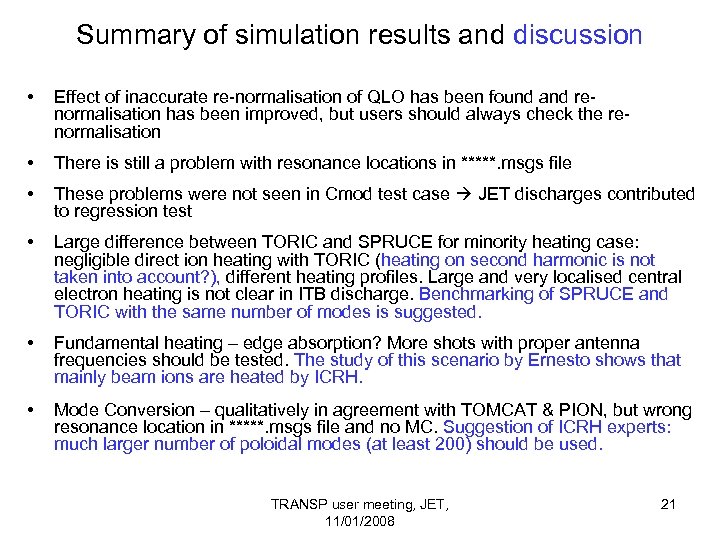 Summary of simulation results and discussion

• Effect of inaccurate re-normalisation of QLO has been found and re-normalisation has been improved, but users should always check the re-normalisation

• There is still a problem with resonance locations in *****.msgs file

• These problems were not seen in Cmod test case → JET discharges contributed to regression test

• Large difference between TORIC and SPRUCE for minority heating case: negligible direct ion heating with TORIC (heating on second harmonic is not taken into account?), different heating profiles. Large and very localised central electron heating is not clear in ITB discharge. Benchmarking of SPRUCE and TORIC with the same number of modes is suggested.

• Fundamental heating – edge absorption? More shots with proper antenna frequencies should be tested. The study of this scenario by Ernesto shows that mainly beam ions are heated by ICRH.

• Mode Conversion – qualitatively in agreement with TOMCAT & PION, but wrong resonance location in *****.msgs file and no MC. Suggestion of ICRH experts: much larger number of poloidal modes (at least 200) should be used.

TRANSP user meeting, JET, 11/01/2008

21